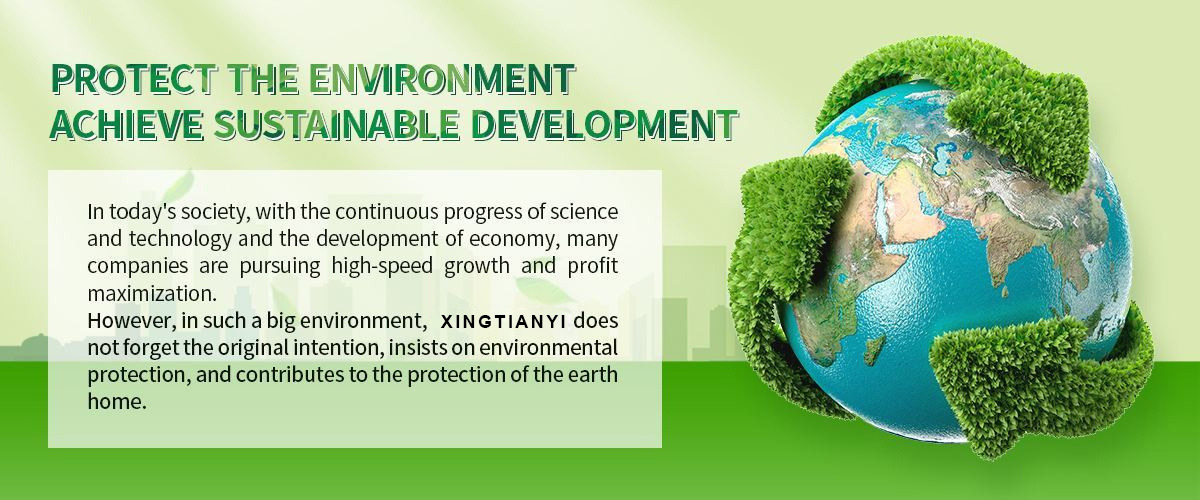 PROTECT THE ENVIRONMENT
ACHIEVE SUSTAINABLE DEVELOPMENT

In today's society, with the continuous progress of science and technology and the development of economy, many companies are pursuing high-speed growth and profit maximization.
However, in such a big environment, XINGTIANYI does not forget the original intention, insists on environmental protection, and contributes to the protection of the earth home.